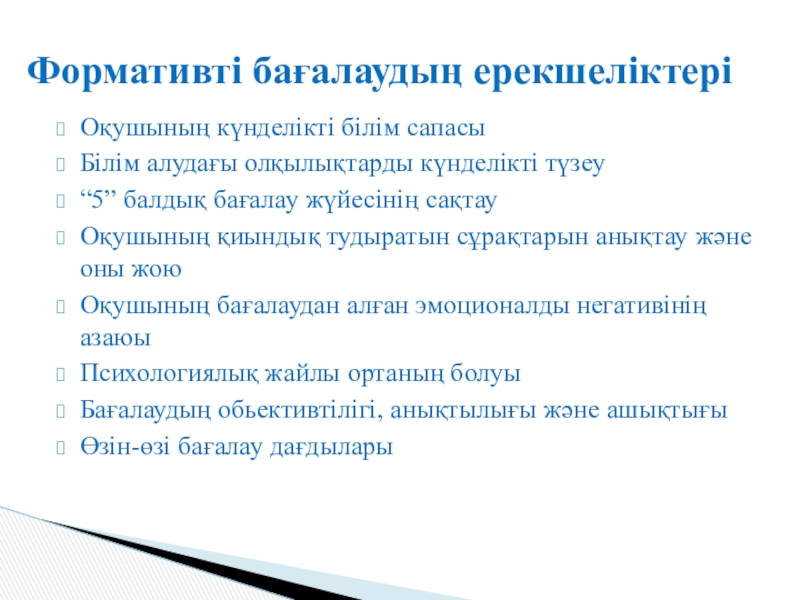 Формативті бағалаудың ерекшеліктері

Оқушының күнделікті білім сапасы

Білім алудағы олқылықтарды күнделікті түзеу

“5” балдық бағалау жүйесінің сақтау

Оқушының қиындық тудыратын сұрақтарын анықтау және оны жою

Оқушының бағалаудан алған эмоционалды негативінің азаюы

Психологиялық жайлы ортаның болуы

Бағалаудың обьективтілігі, анықтылығы және ашықтығы

Өзін-өзі бағалау дағдылары